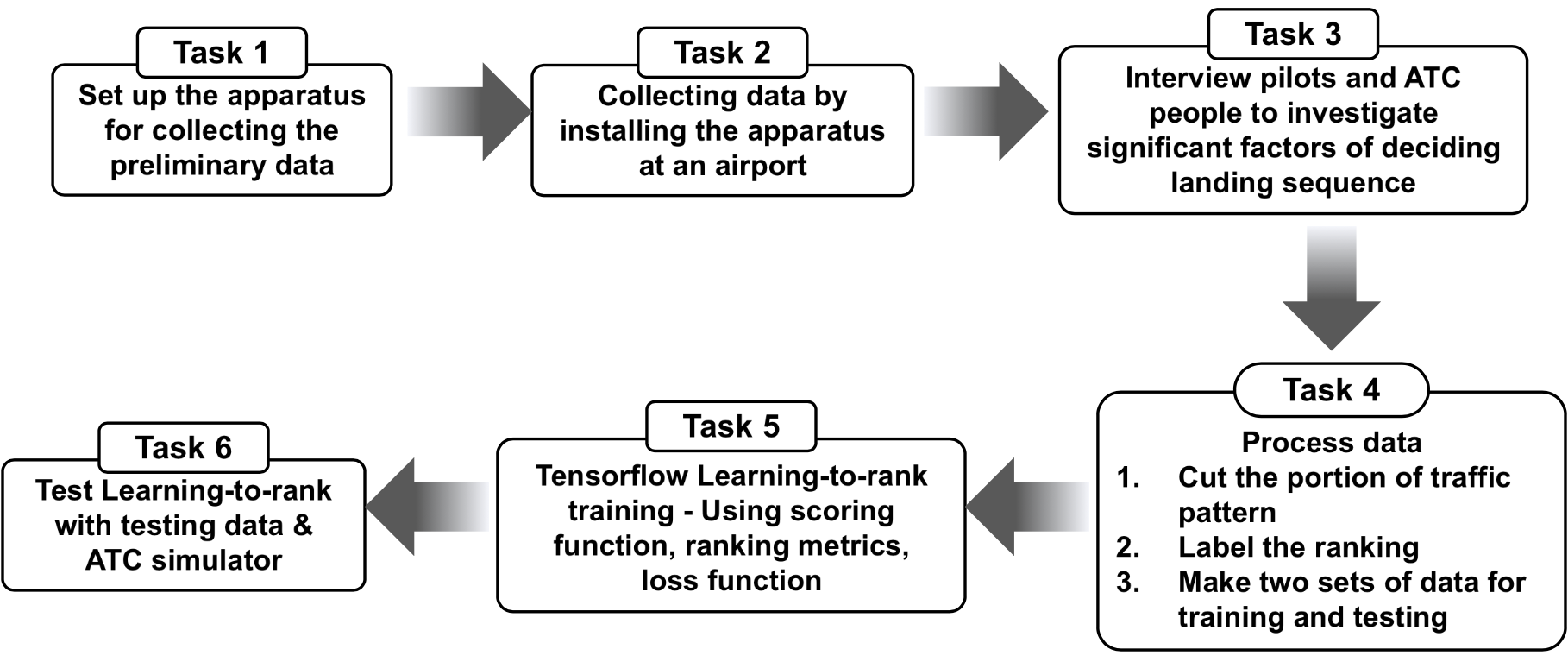 Task 1
Set up the apparatus for collecting the preliminary data

Task 2
Collecting data by installing the apparatus at an airport

Task 3
Interview pilots and ATC people to investigate significant factors of deciding landing sequence

Task 4
Process data
1. Cut the portion of traffic pattern
2. Label the ranking
3. Make two sets of data for training and testing

Task 5
Tensorflow Learning-to-rank training - Using scoring function, ranking metrics, loss function

Task 6
Test Learning-to-rank with testing data & ATC simulator